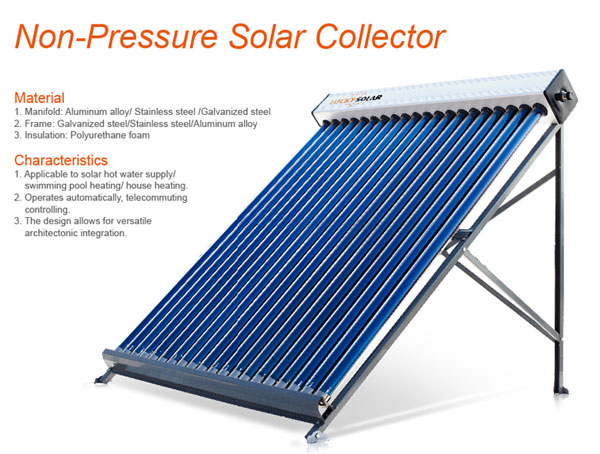 Non-Pressure Solar Collector

Material
1. Manifold: Aluminum alloy/ Stainless steel /Galvanized steel
2. Frame: Galvanized steel/Stainless steel/Aluminum alloy
3. Insulation: Polyurethane foam

Characteristics
1. Applicable to solar hot water supply/ swimming pool heating/ house heating.
2. Operates automatically, telecommuting controlling.
3. The design allows for versatile architectonic integration.

LUCKYSOLAR